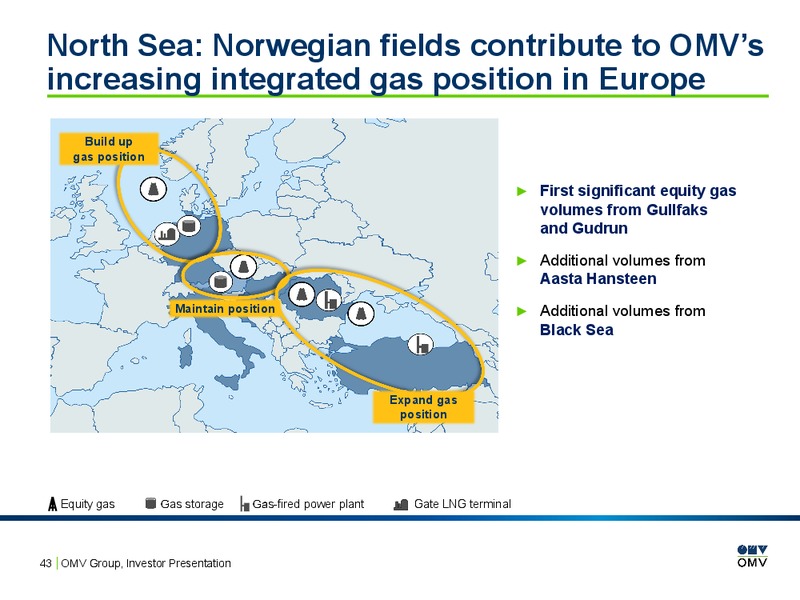 North Sea: Norwegian fields contribute to OMV's increasing integrated gas position in Europe

Build up gas position

Maintain position

Expand gas position

► First significant equity gas volumes from Gullfaks and Gudrun

► Additional volumes from Aasta Hansteen

► Additional volumes from Black Sea

Equity gas Gas storage Gas-fired power plant Gate LNG terminal

43 | OMV Group, Investor Presentation

OMV